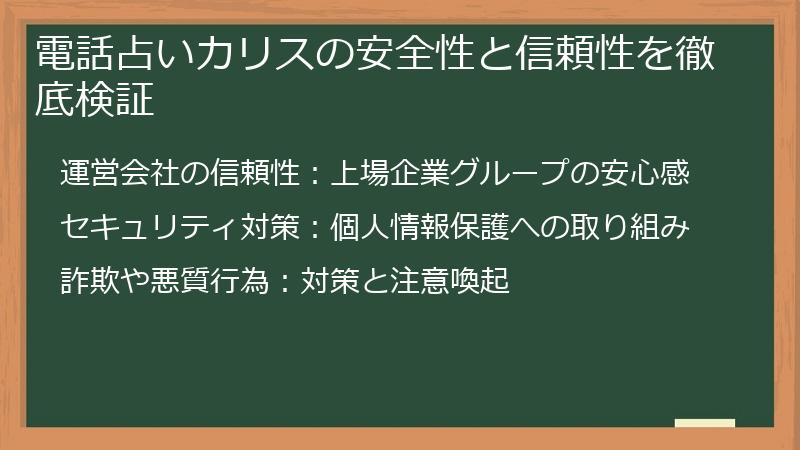 電話占いカリスの安全性と信頼性を徹底検証

運営会社の信頼性：上場企業グループの安心感

セキュリティ対策：個人情報保護への取り組み

詐欺や悪質行為：対策と注意喚起